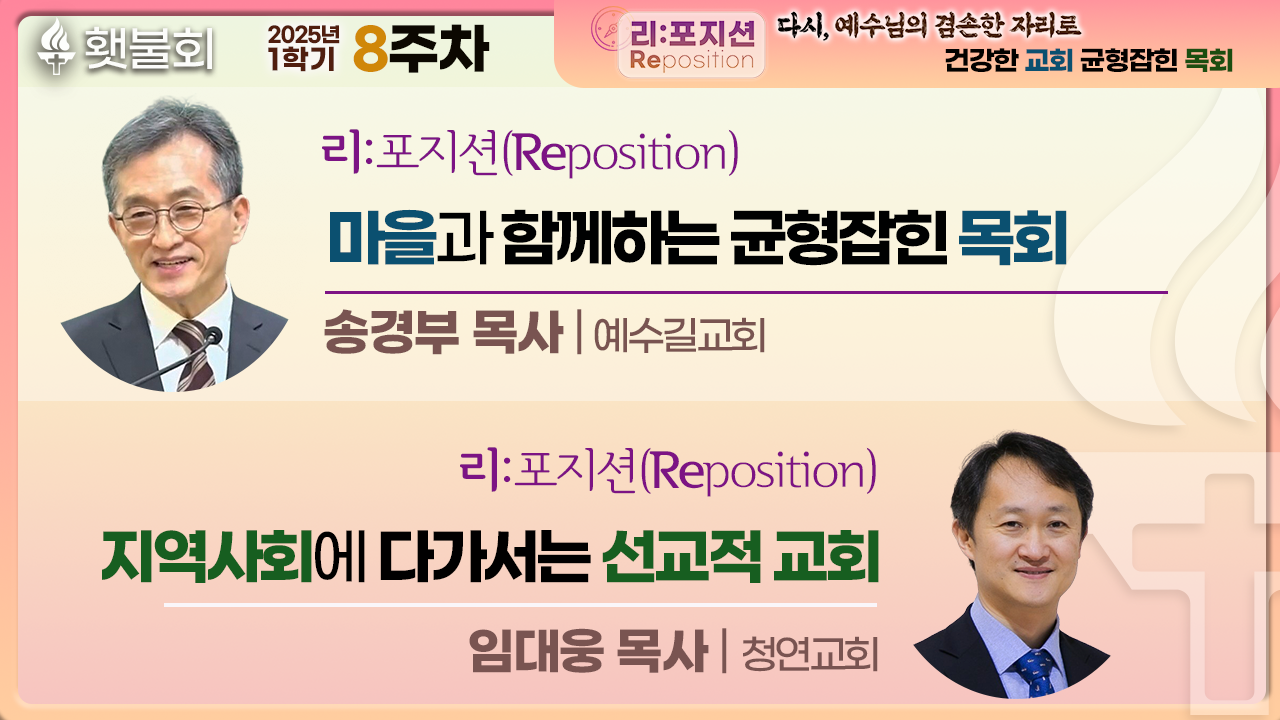 횃불회 2025년 1학기 8주차

리:포지션 Reposition

다시, 예수님의 겸손한 자리로
건강한 교회 균형잡힌 목회

리:포지션(Reposition)
마을과 함께하는 균형잡힌 목회
송경부 목사 | 예수길교회

리:포지션(Reposition)
지역사회에 다가서는 선교적 교회
임대웅 목사 | 청연교회